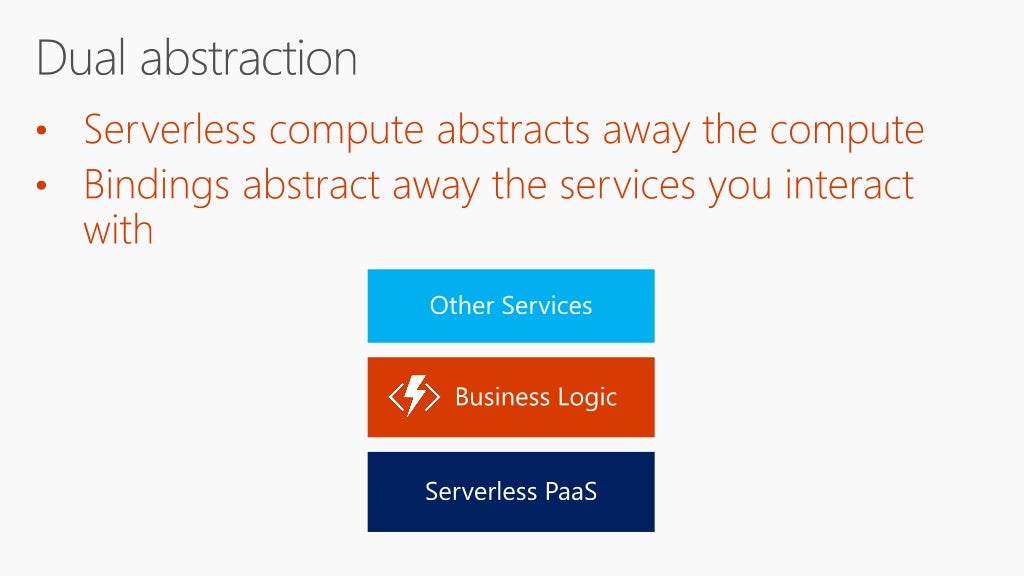 Dual abstraction

• Serverless compute abstracts away the compute
• Bindings abstract away the services you interact with

Other Services

Business Logic

Serverless PaaS